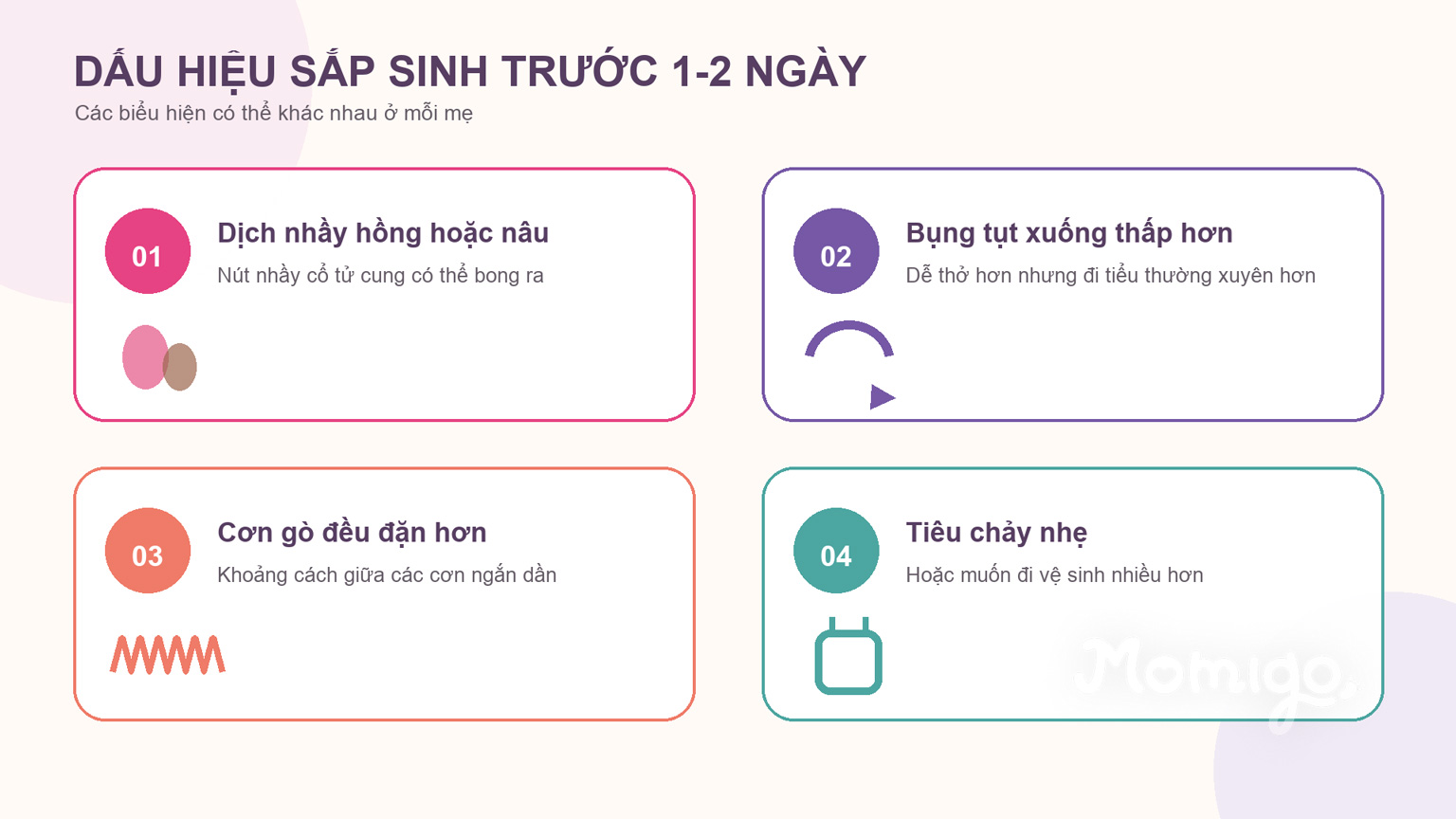 DẤU HIỆU SẮP SINH TRƯỚC 1-2 NGÀY
Các biểu hiện có thể khác nhau ở mỗi mẹ

01
Dịch nhầy hồng hoặc nâu
Nút nhầy cổ tử cung có thể bong ra

02
Bụng tụt xuống thấp hơn
Dễ thở hơn nhưng đi tiểu thường xuyên hơn

03
Cơn gò đều đặn hơn
Khoảng cách giữa các cơn ngắn dần

04
Tiêu chảy nhẹ
Hoặc muốn đi vệ sinh nhiều hơn

Momigo